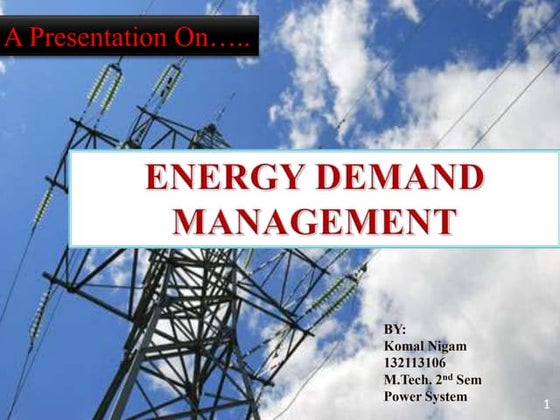 A Presentation On…..

ENERGY DEMAND MANAGEMENT

BY:
Komal Nigam
132113106
M.Tech. 2$^{nd}$ Sem
Power System

1